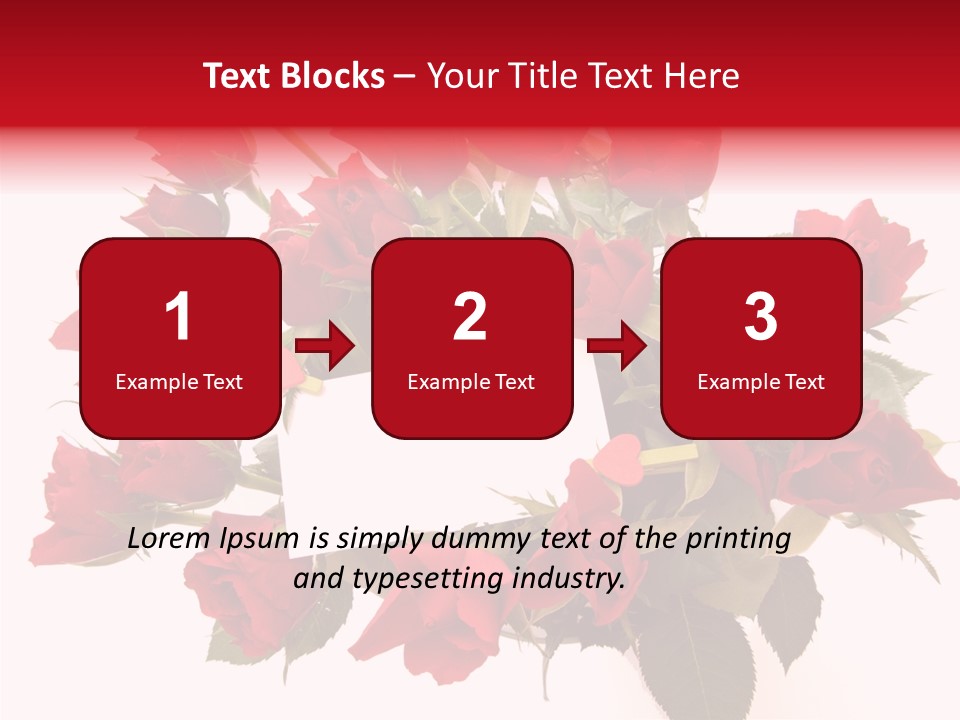 Text Blocks – Your Title Text Here

1
Example Text

2
Example Text

3
Example Text

Lorem Ipsum is simply dummy text of the printing and typesetting industry.